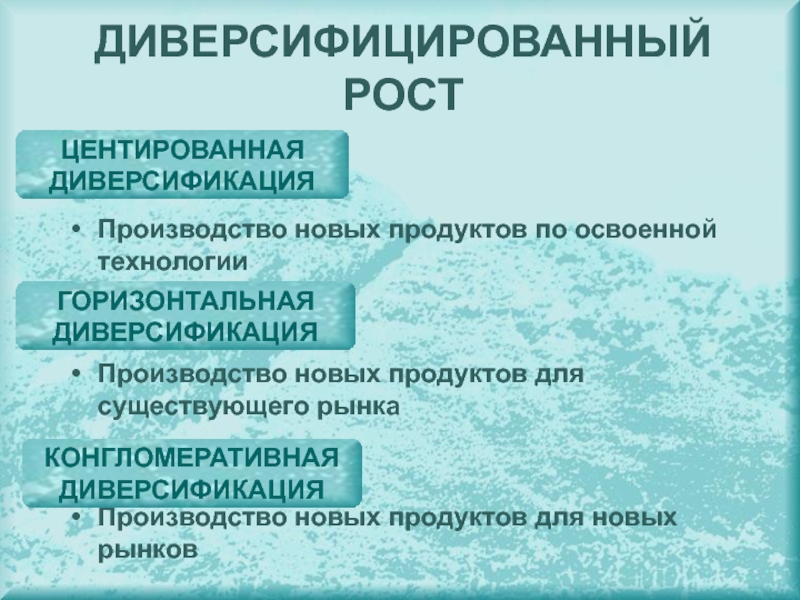 ДИВЕРСИФИЦИРОВАННЫЙ РОСТ

ЦЕНТИРОВАННАЯ ДИВЕРСИФИКАЦИЯ

• Производство новых продуктов по освоенной технологии

ГОРИЗОНТАЛЬНАЯ ДИВЕРСИФИКАЦИЯ

• Производство новых продуктов для существующего рынка

КОНГЛОМЕРАТИВНАЯ ДИВЕРСИФИКАЦИЯ

• Производство новых продуктов для новых рынков